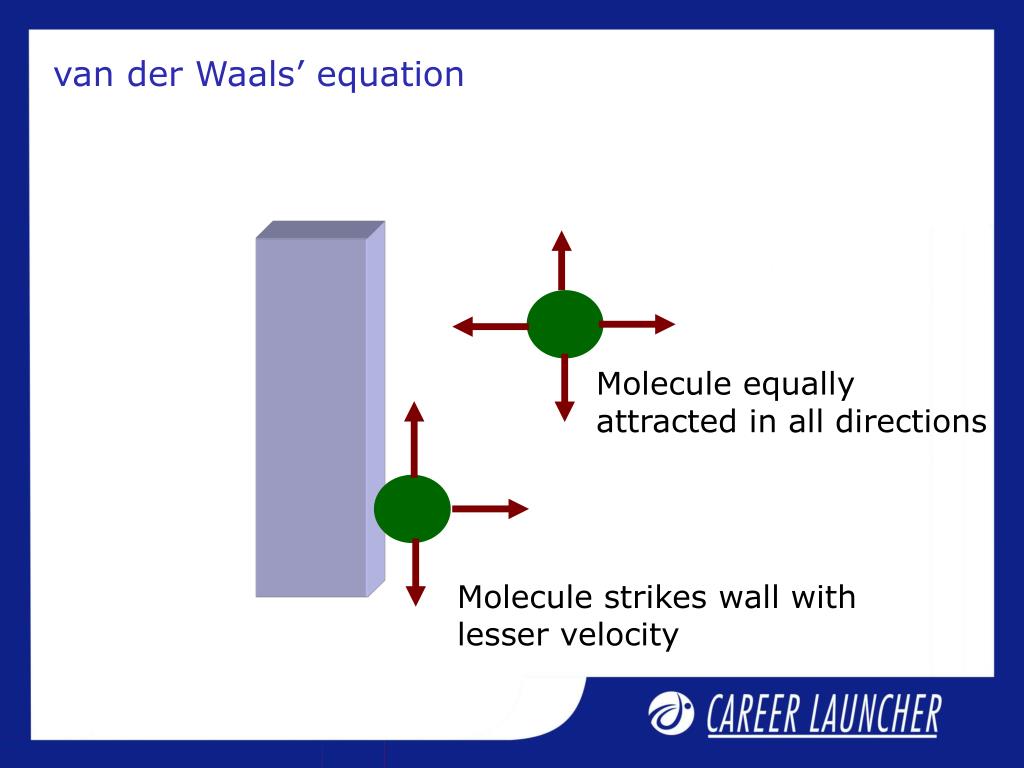 van der Waals' equation

Molecule equally attracted in all directions

Molecule strikes wall with lesser velocity

CAREER LAUNCHER